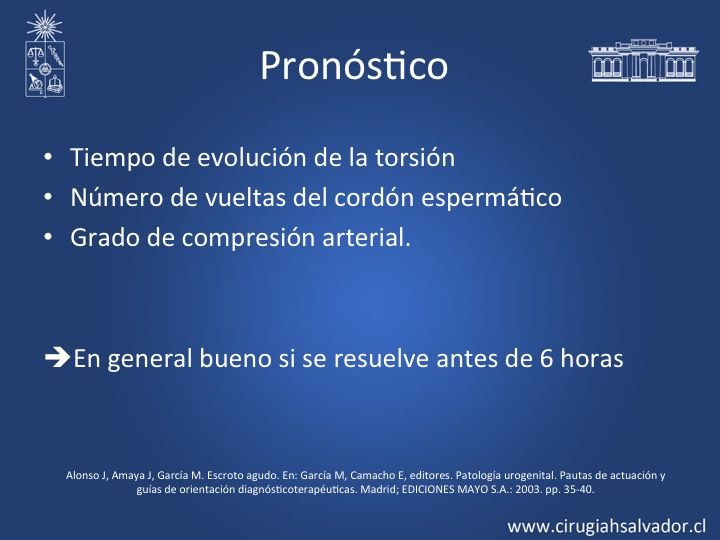 Pronóstico

• Tiempo de evolución de la torsión
• Número de vueltas del cordón espermático
• Grado de compresión arterial.

➔En general bueno si se resuelve antes de 6 horas

Alonso J, Amaya J, García M. Escroto agudo. En: García M, Camacho E, editores. Patología urogenital. Pautas de actuación y guías de orientación diagnósticoterapéuticas. Madrid; EDICIONES MAYO S.A.: 2003. pp. 35-40.

www.cirugiahsalvador.cl